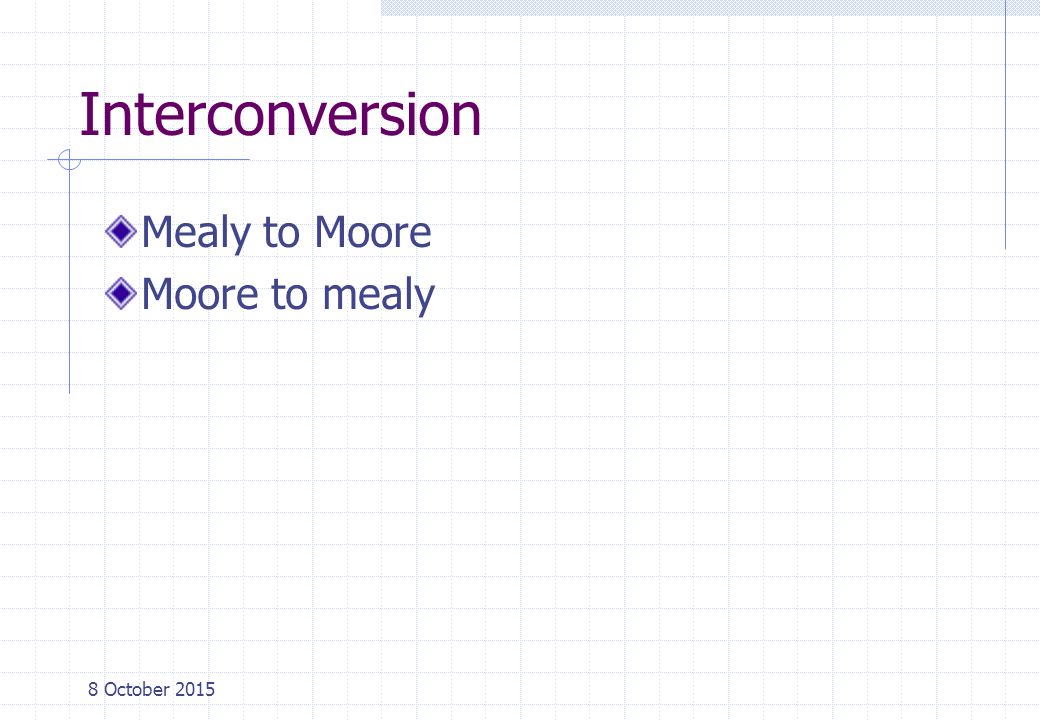 Interconversion

Mealy to Moore
Moore to mealy

8 October 2015